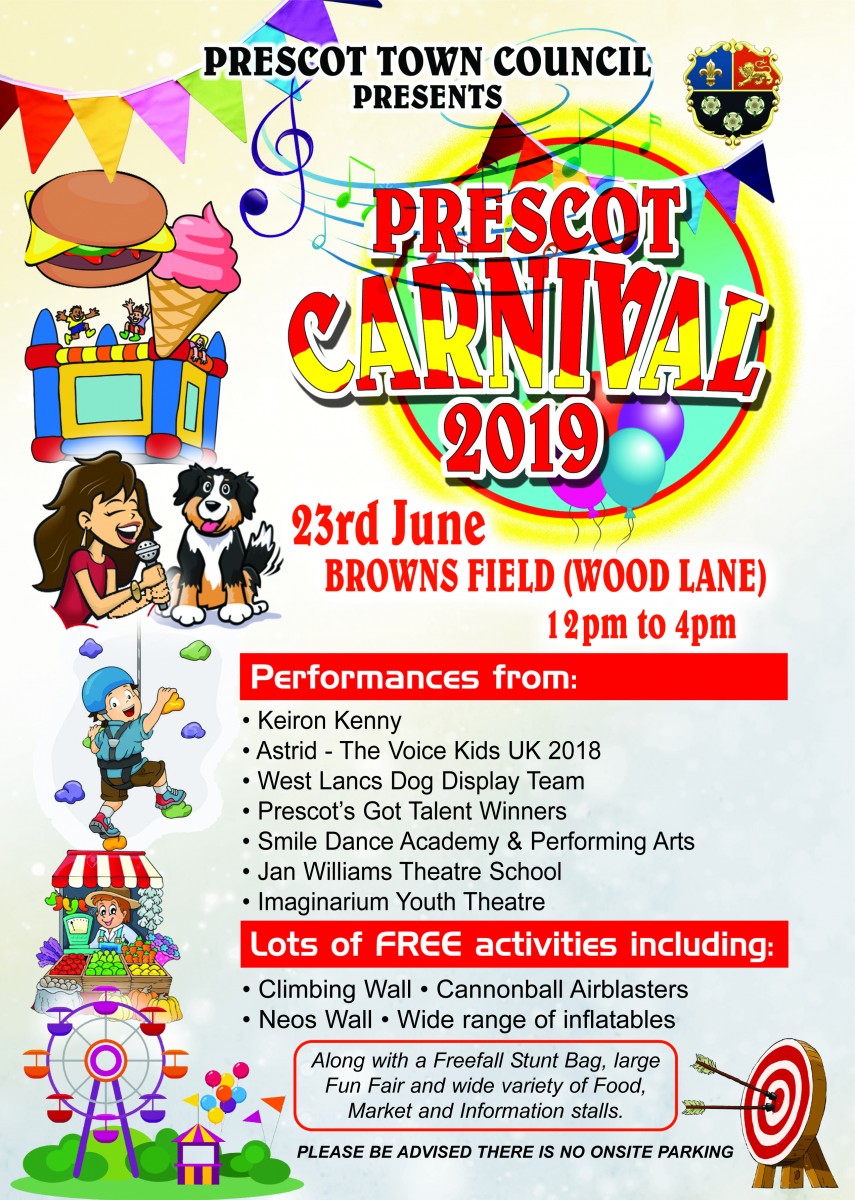 PRESCOT TOWN COUNCIL
PRESENTS

PRESCOT
CARNIVAL
2019

23rd June
BROWNS FIELD (WOOD LANE)
12pm to 4pm

Performances from:

• Keiron Kenny
• Astrid - The Voice Kids UK 2018
• West Lancs Dog Display Team
• Prescot's Got Talent Winners
• Smile Dance Academy & Performing Arts
• Jan Williams Theatre School
• Imaginarium Youth Theatre

Lots of FREE activities including:

• Climbing Wall • Cannonball Airblasters
• Neos Wall • Wide range of inflatables

Along with a Freefall Stunt Bag, large Fun Fair and wide variety of Food, Market and Information stalls.

PLEASE BE ADVISED THERE IS NO ONSITE PARKING